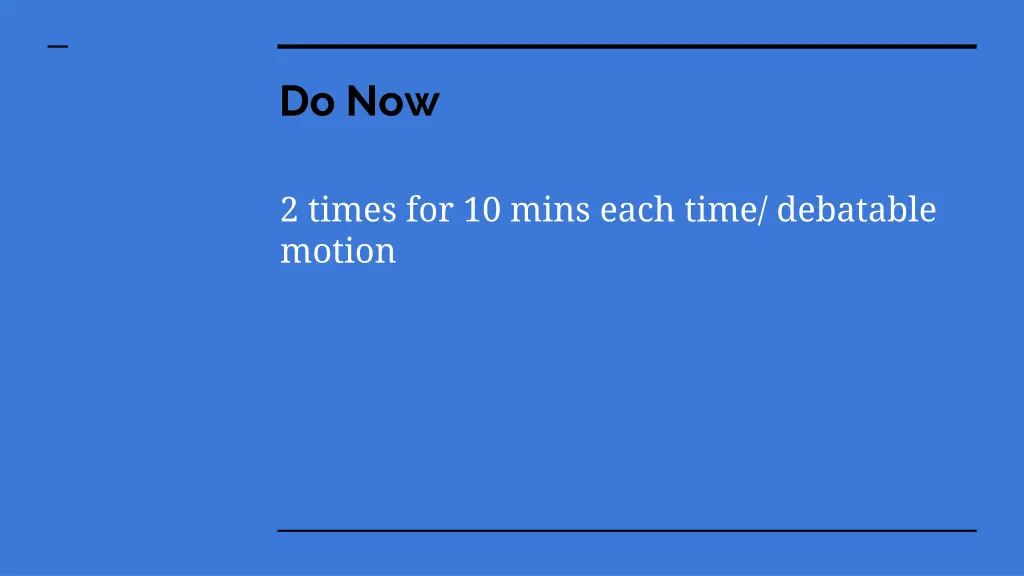 Do Now

2 times for 10 mins each time/ debatable motion